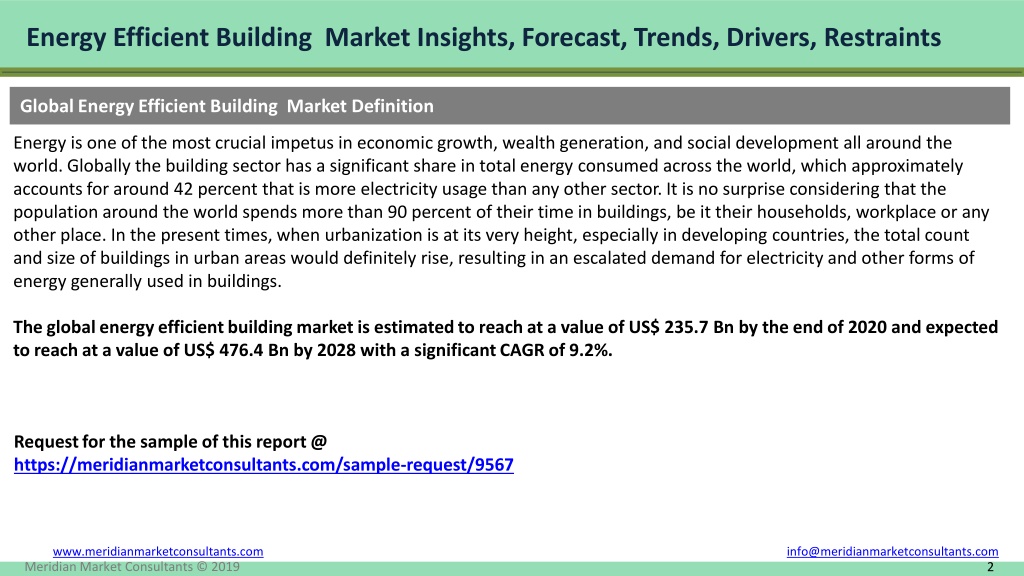 Energy Efficient Building Market Insights, Forecast, Trends, Drivers, Restraints

Global Energy Efficient Building Market Definition

Energy is one of the most crucial impetus in economic growth, wealth generation, and social development all around the world. Globally the building sector has a significant share in total energy consumed across the world, which approximately accounts for around 42 percent that is more electricity usage than any other sector. It is no surprise considering that the population around the world spends more than 90 percent of their time in buildings, be it their households, workplace or any other place. In the present times, when urbanization is at its very height, especially in developing countries, the total count and size of buildings in urban areas would definitely rise, resulting in an escalated demand for electricity and other forms of energy generally used in buildings.

The global energy efficient building market is estimated to reach at a value of US$ 235.7 Bn by the end of 2020 and expected to reach at a value of US$ 476.4 Bn by 2028 with a significant CAGR of 9.2%.

Request for the sample of this report @
https://meridianmarketconsultants.com/sample-request/9567

www.meridianmarketconsultants.com
info@meridianmarketconsultants.com
Meridian Market Consultants © 2019
2